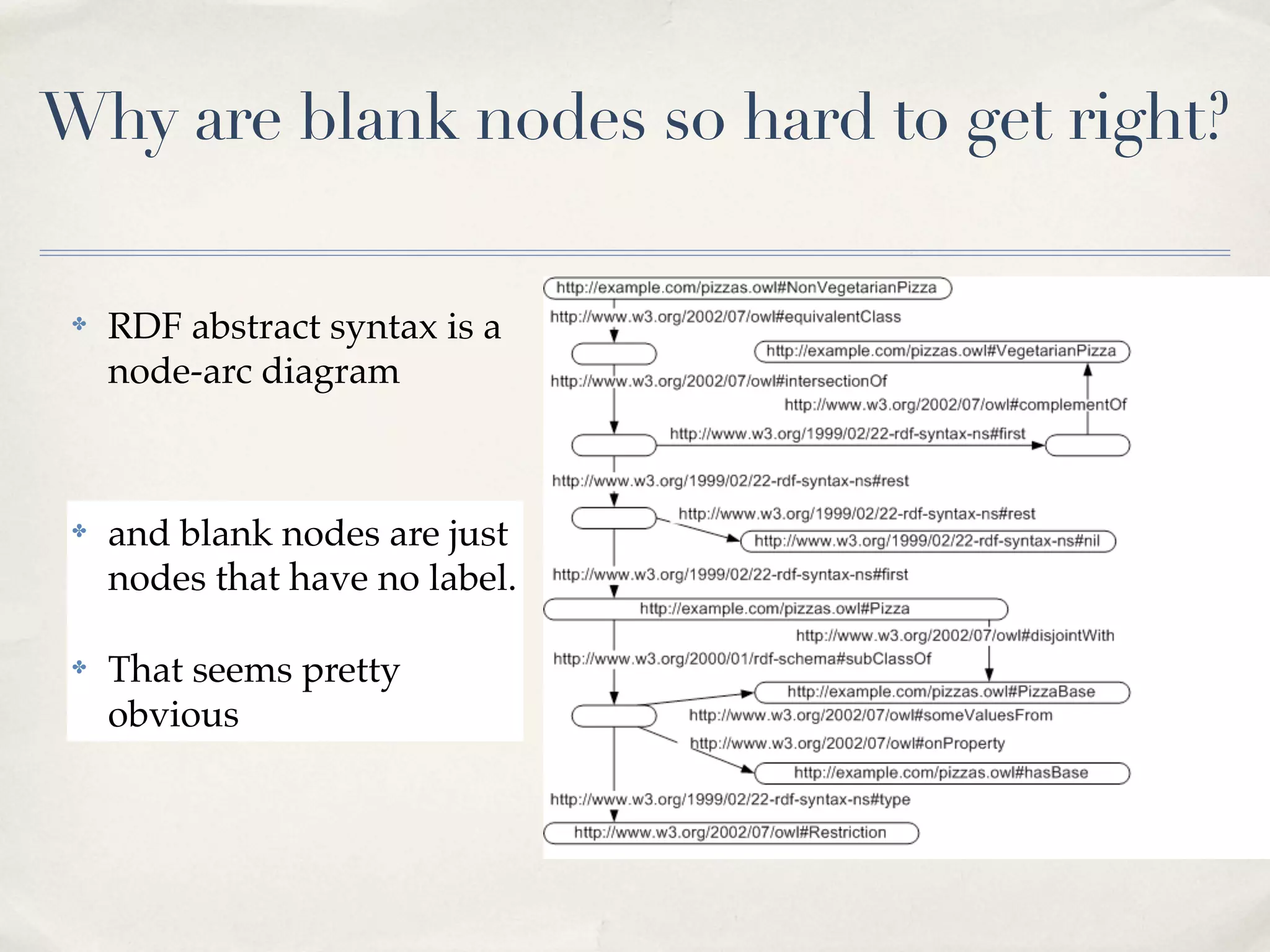 Why are blank nodes so hard to get right?

RDF abstract syntax is a node-arc diagram

and blank nodes are just nodes that have no label.

That seems pretty obvious

http://example.com/pizzas.owl#NonVegetarianPizza
http://www.w3.org/2002/07/owl#equivalentClass
http://example.com/pizzas.owl#VegetarianPizza
http://www.w3.org/2002/07/owl#intersectionOf
http://www.w3.org/2002/07/owl#complementOf
http://www.w3.org/1999/02/22-rdf-syntax-ns#first
http://www.w3.org/1999/02/22-rdf-syntax-ns#rest
http://www.w3.org/1999/02/22-rdf-syntax-ns#rest
http://www.w3.org/1999/02/22-rdf-syntax-ns#nil
http://www.w3.org/1999/02/22-rdf-syntax-ns#first
http://example.com/pizzas.owl#Pizza
http://www.w3.org/2002/07/owl#disjointWith
http://www.w3.org/2000/01/rdf-schema#subClassOf
http://example.com/pizzas.owl#PizzaBase
http://www.w3.org/2002/07/owl#someValuesFrom
http://www.w3.org/2002/07/owl#onProperty
http://example.com/pizzas.owl#hasBase
http://www.w3.org/1999/02/22-rdf-syntax-ns#type
http://www.w3.org/2002/07/owl#Restriction